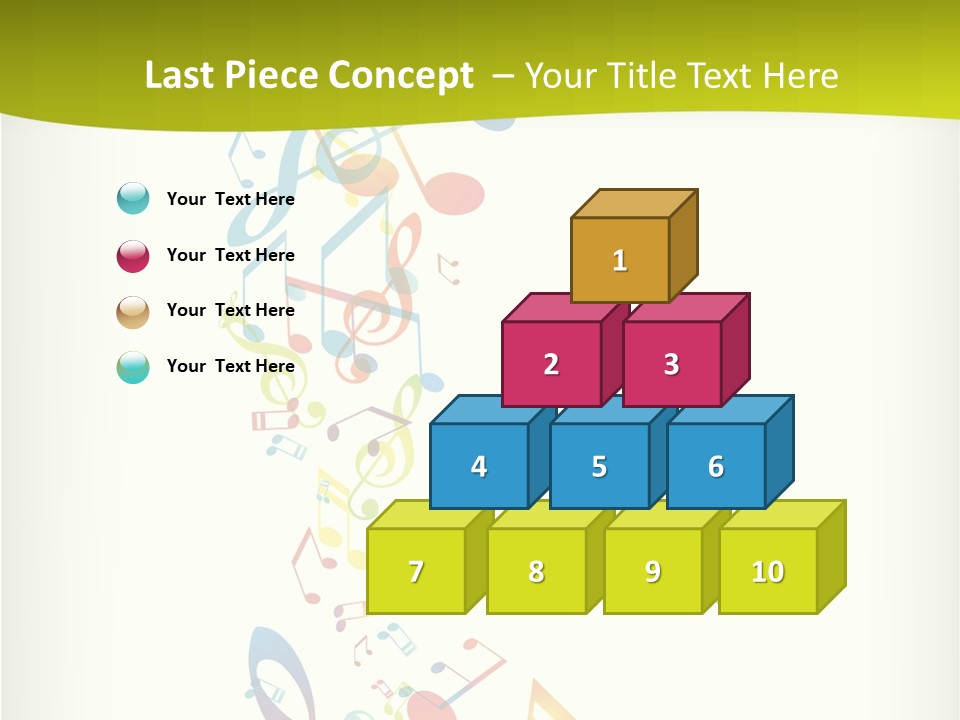 Last Piece Concept – Your Title Text Here

Your Text Here

Your Text Here

Your Text Here

Your Text Here

1

2

3

4

5

6

7

8

9

10